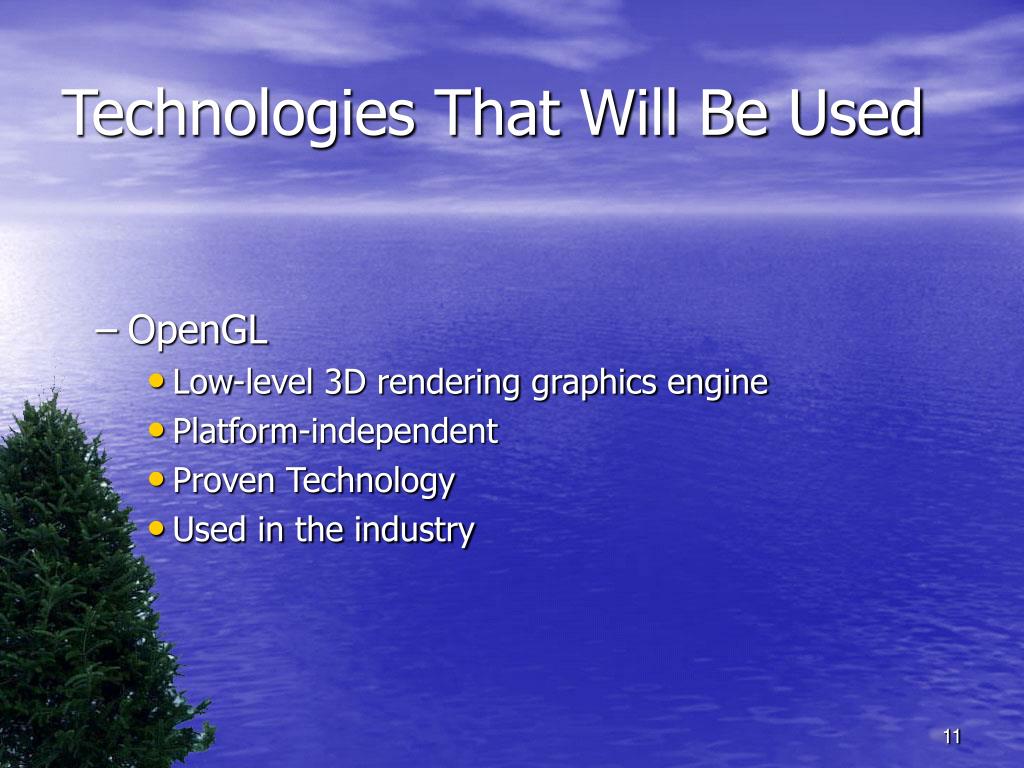 Technologies That Will Be Used

– OpenGL
• Low-level 3D rendering graphics engine
• Platform-independent
• Proven Technology
• Used in the industry

11